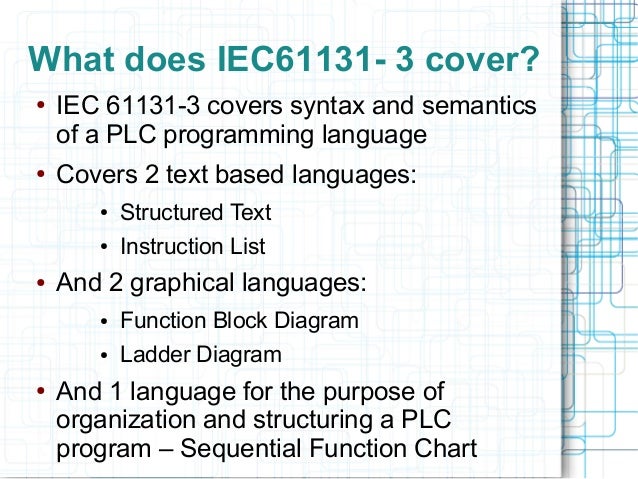 What does IEC61131- 3 cover?

• IEC 61131-3 covers syntax and semantics of a PLC programming language

• Covers 2 text based languages:

• Structured Text

• Instruction List

• And 2 graphical languages:

• Function Block Diagram

• Ladder Diagram

• And 1 language for the purpose of organization and structuring a PLC program – Sequential Function Chart